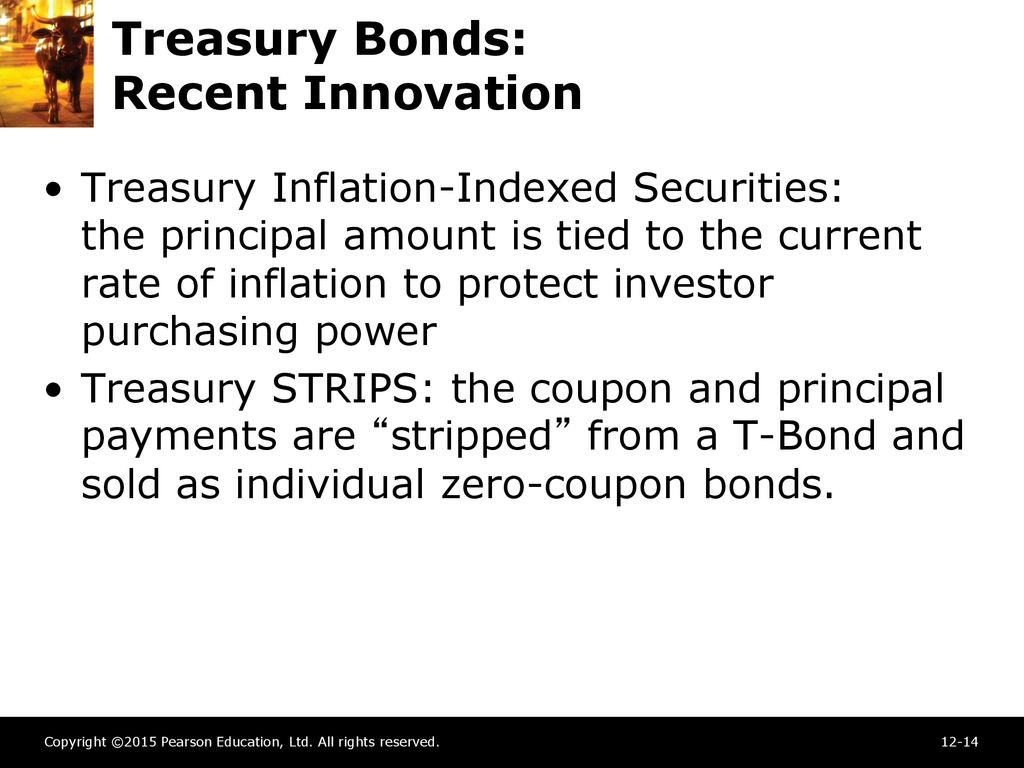 Treasury Bonds:
Recent Innovation

• Treasury Inflation-Indexed Securities: the principal amount is tied to the current rate of inflation to protect investor purchasing power
• Treasury STRIPS: the coupon and principal payments are “stripped” from a T-Bond and sold as individual zero-coupon bonds.

Copyright ©2015 Pearson Education, Ltd. All rights reserved.
12-14